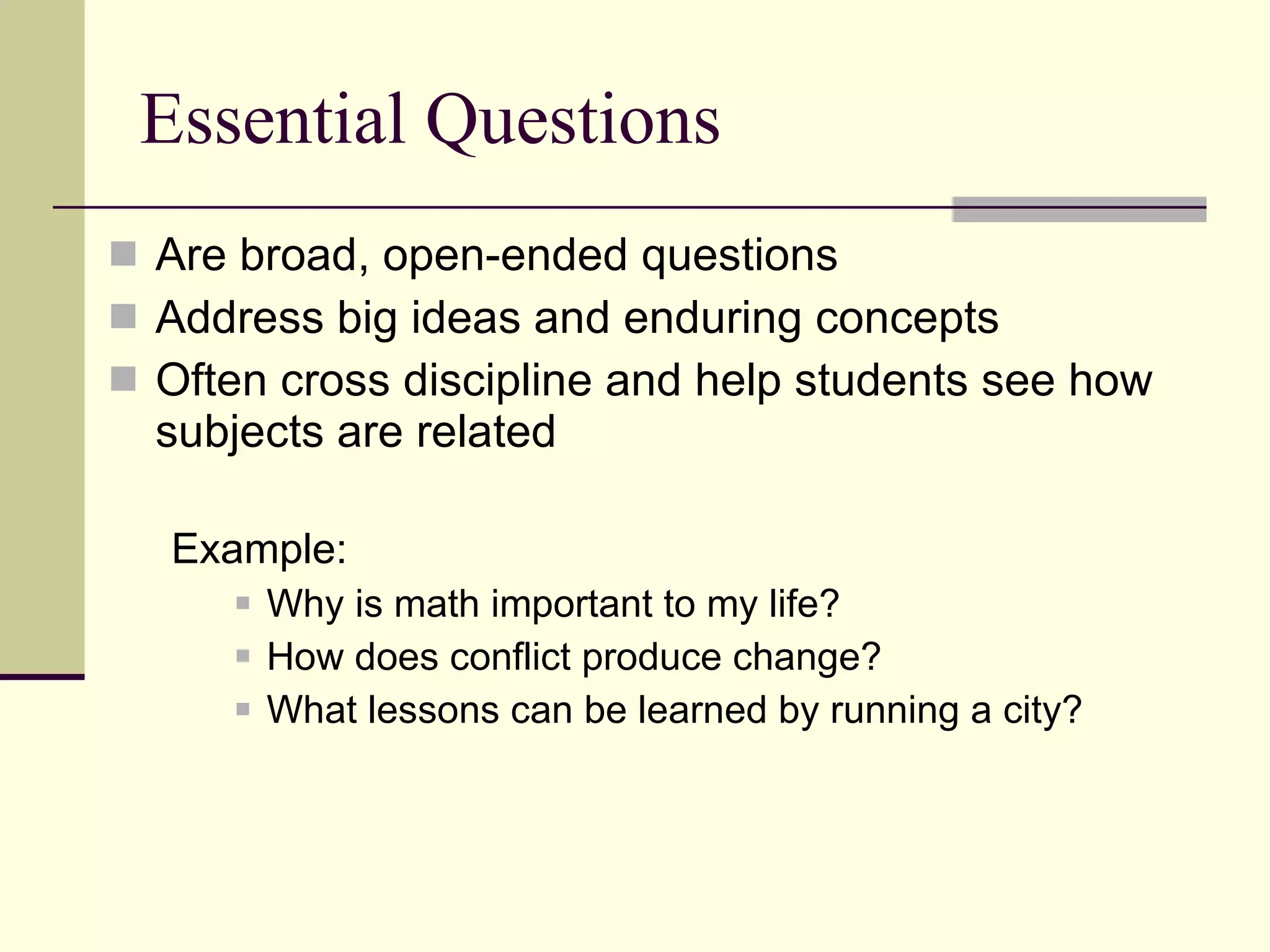 Essential Questions

- Are broad, open-ended questions
- Address big ideas and enduring concepts
- Often cross discipline and help students see how subjects are related

Example:
- Why is math important to my life?
- How does conflict produce change?
- What lessons can be learned by running a city?